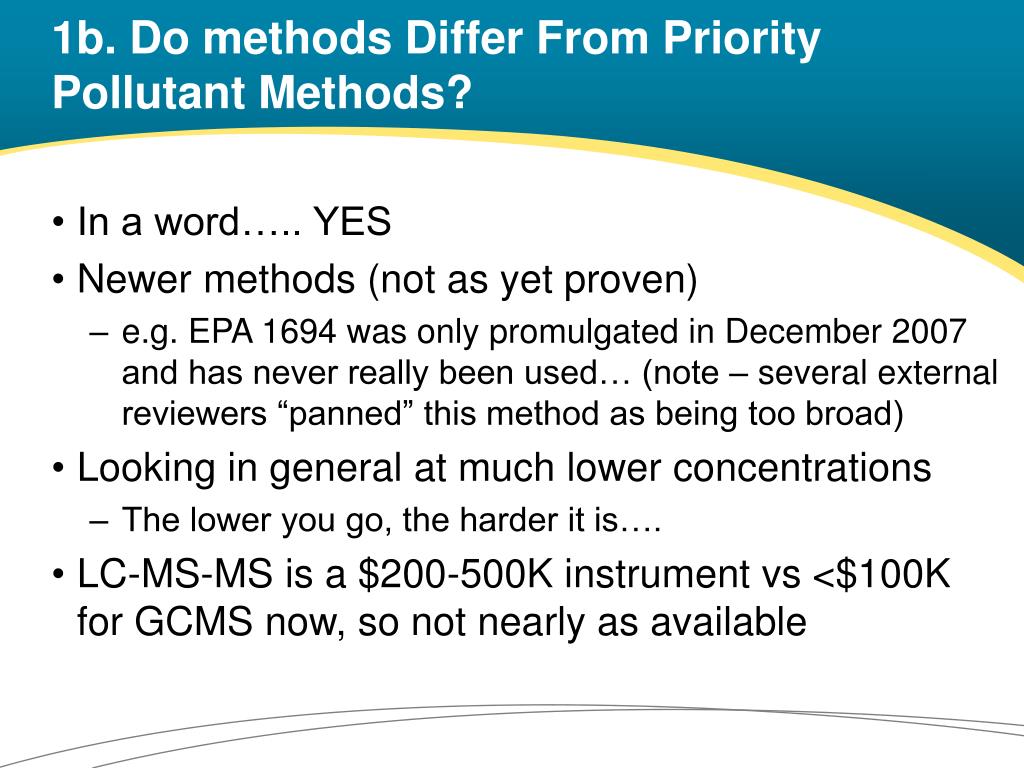 1b. Do methods Differ From Priority Pollutant Methods?

• In a word….. YES
• Newer methods (not as yet proven)
– e.g. EPA 1694 was only promulgated in December 2007 and has never really been used… (note – several external reviewers “panned” this method as being too broad)
• Looking in general at much lower concentrations
– The lower you go, the harder it is….
• LC-MS-MS is a \$200-500K instrument vs <\$100K for GCMS now, so not nearly as available